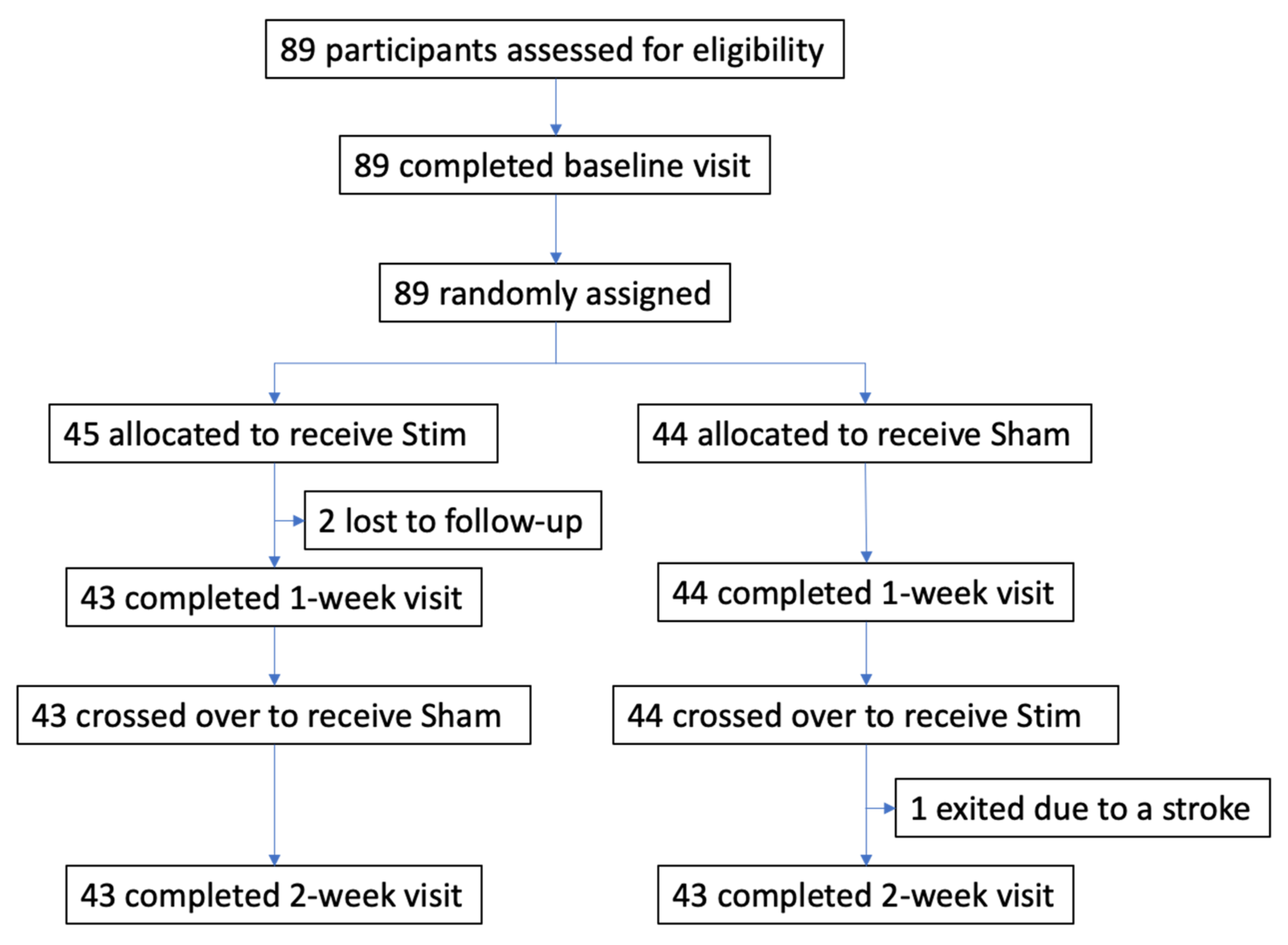 89 participants assessed for eligibility

89 completed baseline visit

89 randomly assigned

45 allocated to receive Stim

2 lost to follow-up

43 completed 1-week visit

43 crossed over to receive Sham

43 completed 2-week visit

44 allocated to receive Sham

44 completed 1-week visit

44 crossed over to receive Stim

1 exited due to a stroke

43 completed 2-week visit